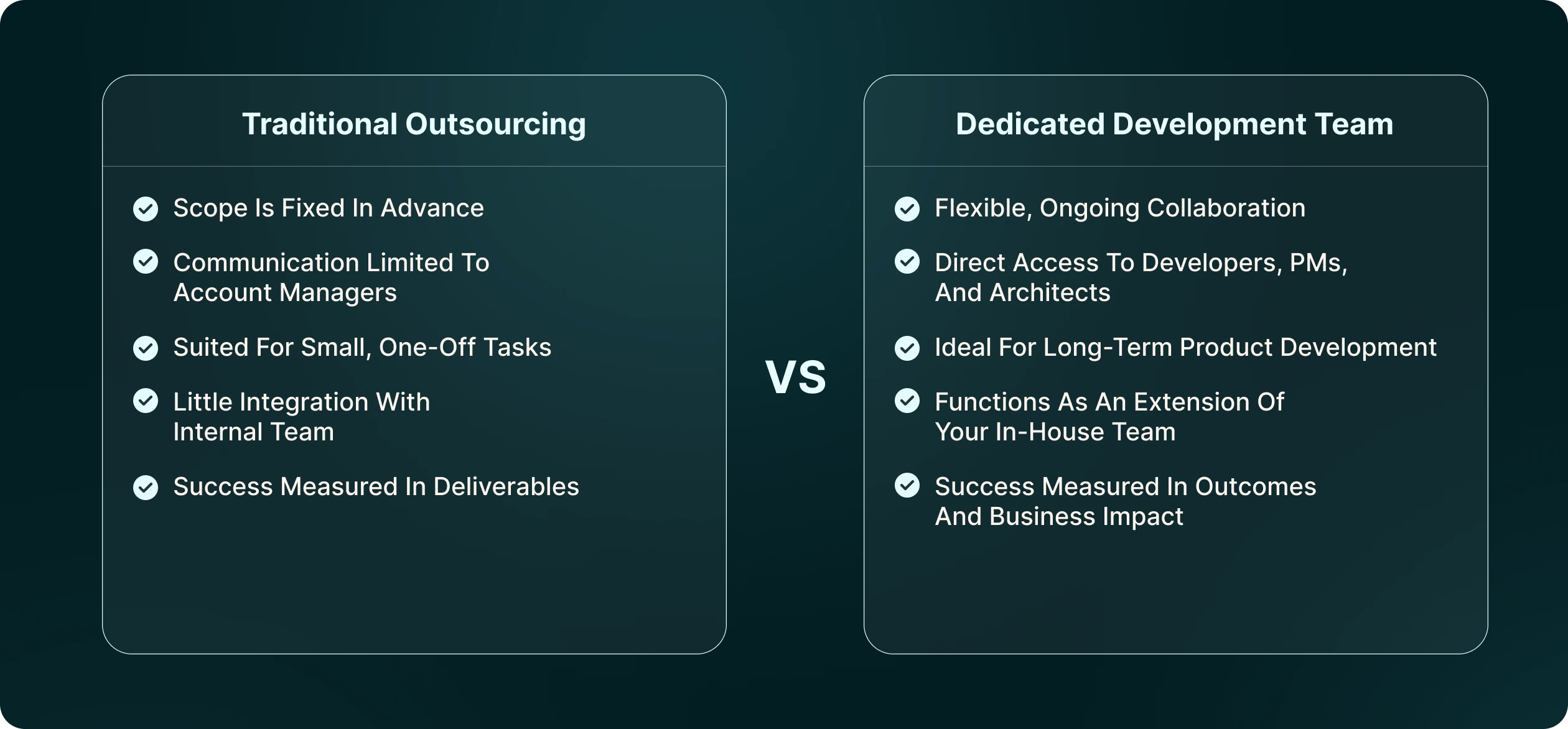 Traditional Outsourcing

Scope Is Fixed In Advance

Communication Limited To Account Managers

Suited For Small, One-Off Tasks

Little Integration With Internal Team

Success Measured In Deliverables

VS

Dedicated Development Team

Flexible, Ongoing Collaboration

Direct Access To Developers, PMs, And Architects

Ideal For Long-Term Product Development

Functions As An Extension Of Your In-House Team

Success Measured In Outcomes And Business Impact